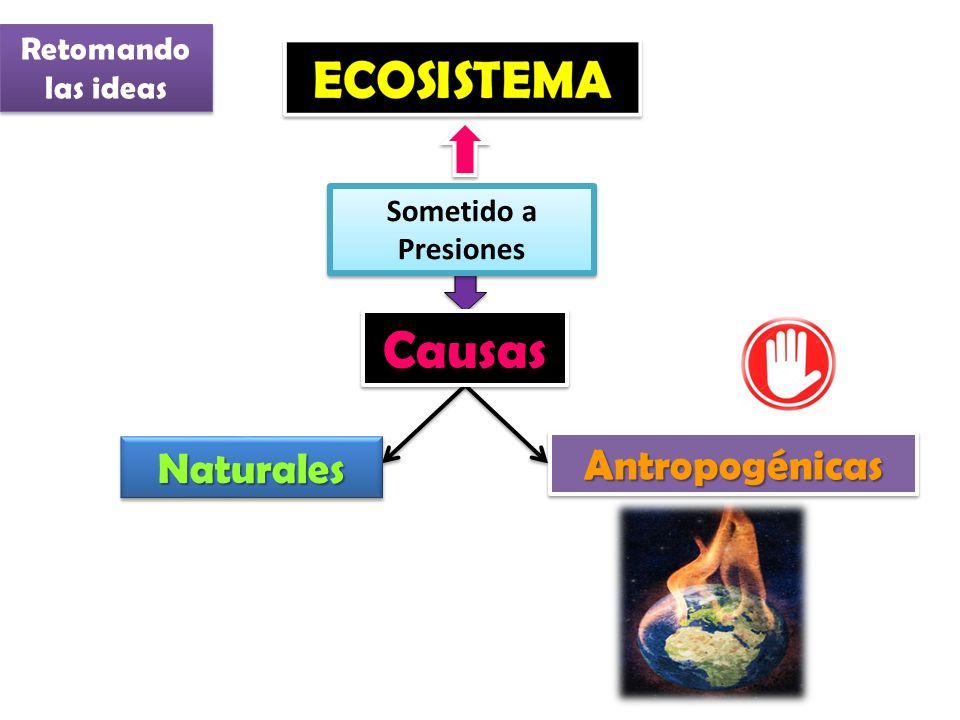 Retomando las ideas

ECOSISTEMA

Sometido a Presiones

Causas

Naturales

Antropogénicas